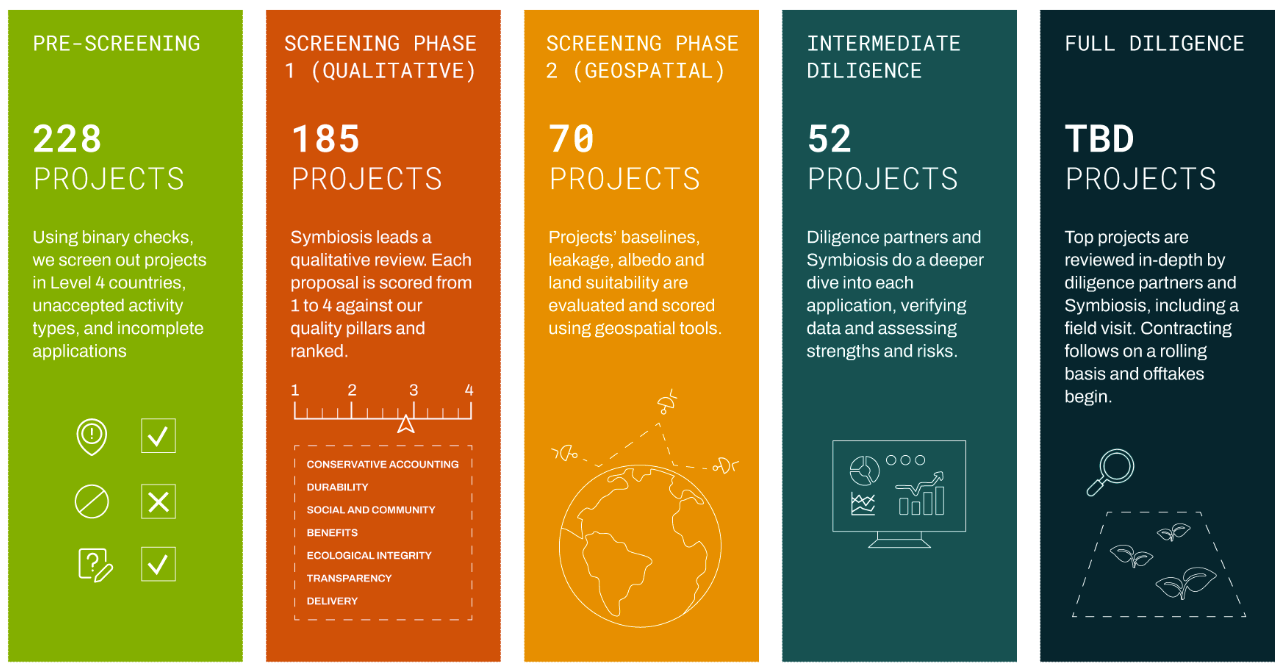 PRE-SCREENING

228
PROJECTS

Using binary checks, we screen out projects in Level 4 countries, unaccepted activity types, and incomplete applications

SCREENING PHASE 1 (QUALITATIVE)

185
PROJECTS

Symbiosis leads a qualitative review. Each proposal is scored from 1 to 4 against our quality pillars and ranked.

1 2 3 4

CONSERVATIVE ACCOUNTING
DURABILITY
SOCIAL AND COMMUNITY
BENEFITS
ECOLOGICAL INTEGRITY
TRANSPARENCY
DELIVERY

SCREENING PHASE 2 (GEOSPATIAL)

70
PROJECTS

Projects' baselines, leakage, albedo and land suitability are evaluated and scored using geospatial tools.

INTERMEDIATE DILIGENCE

52
PROJECTS

Diligence partners and Symbiosis do a deeper dive into each application, verifying data and assessing strengths and risks.

FULL DILIGENCE

TBD
PROJECTS

Top projects are reviewed in-depth by diligence partners and Symbiosis, including a field visit. Contracting follows on a rolling basis and offtakes begin.